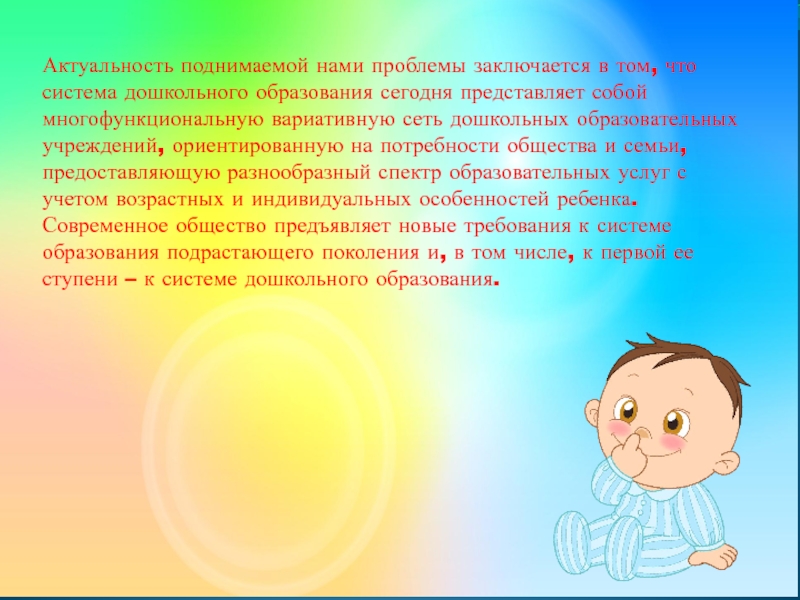 Актуальность поднимаемой нами проблемы заключается в том, что система дошкольного образования сегодня представляет собой многофункциональную вариативную сеть дошкольных образовательных учреждений, ориентированную на потребности общества и семьи, предоставляющую разнообразный спектр образовательных услуг с учетом возрастных и индивидуальных особенностей ребенка. Современное общество предъявляет новые требования к системе образования подрастающего поколения и, в том числе, к первой ее ступени – к системе дошкольного образования.